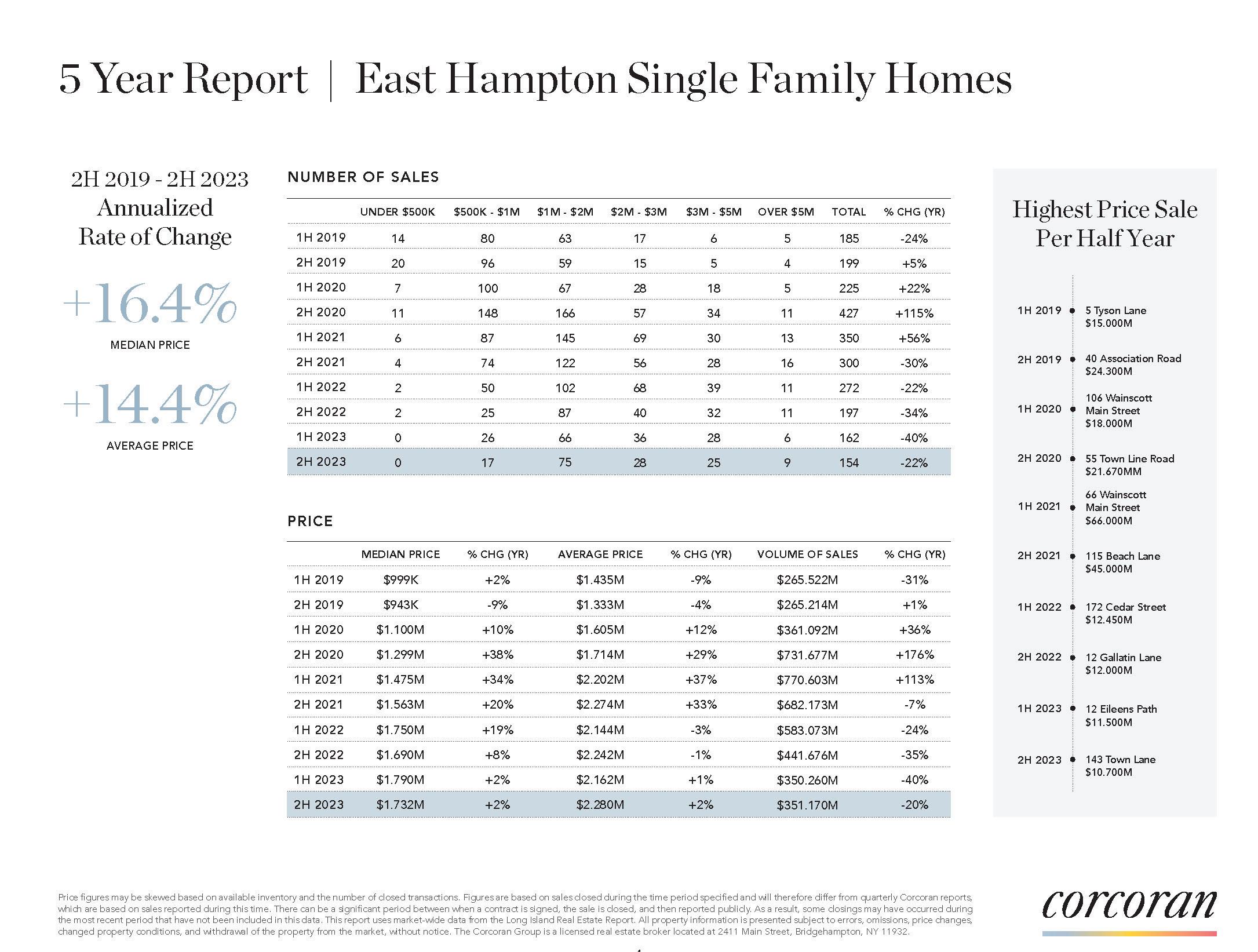 5 Year Report | East Hampton Single Family Homes

2H 2019 - 2H 2023 Annualized Rate of Change

+16.4%

MEDIAN PRICE

+14.4%

AVERAGE PRICE

NUMBER OF SALES

| | UNDER \$500K | \$500K - \$1M | \$1M - \$2M | \$2M - \$3M | \$3M - \$5M | OVER \$5M | TOTAL | % CHG (YR) |
|---|---|---|---|---|---|---|---|---|
| 1H 2019 | 14 | 80 | 63 | 17 | 6 | 5 | 185 | -24% |
| 2H 2019 | 20 | 96 | 59 | 15 | 5 | 4 | 199 | +5% |
| 1H 2020 | 7 | 100 | 67 | 28 | 18 | 5 | 225 | +22% |
| 2H 2020 | 11 | 148 | 166 | 57 | 34 | 11 | 427 | +115% |
| 1H 2021 | 6 | 87 | 145 | 69 | 30 | 13 | 350 | +56% |
| 2H 2021 | 4 | 74 | 122 | 56 | 28 | 16 | 300 | -30% |
| 1H 2022 | 2 | 50 | 102 | 68 | 39 | 11 | 272 | -22% |
| 2H 2022 | 2 | 25 | 87 | 40 | 32 | 11 | 197 | -34% |
| 1H 2023 | 0 | 26 | 66 | 36 | 28 | 6 | 162 | -40% |
| 2H 2023 | 0 | 17 | 75 | 28 | 25 | 9 | 154 | -22% |

PRICE

| | MEDIAN PRICE | % CHG (YR) | AVERAGE PRICE | % CHG (YR) | VOLUME OF SALES | % CHG (YR) |
|---|---|---|---|---|---|---|
| 1H 2019 | \$999K | +2% | \$1.435M | -9% | \$265.522M | -31% |
| 2H 2019 | \$943K | -9% | \$1.333M | -4% | \$265.214M | +1% |
| 1H 2020 | \$1.100M | +10% | \$1.605M | +12% | \$361.092M | +36% |
| 2H 2020 | \$1.299M | +38% | \$1.714M | +29% | \$731.677M | +176% |
| 1H 2021 | \$1.475M | +34% | \$2.202M | +37% | \$770.603M | +113% |
| 2H 2021 | \$1.563M | +20% | \$2.274M | +33% | \$682.173M | -7% |
| 1H 2022 | \$1.750M | +19% | \$2.144M | -3% | \$583.073M | -24% |
| 2H 2022 | \$1.690M | +8% | \$2.242M | -1% | \$441.676M | -35% |
| 1H 2023 | \$1.790M | +2% | \$2.162M | +1% | \$350.260M | -40% |
| 2H 2023 | \$1.732M | +2% | \$2.280M | +2% | \$351.170M | -20% |

Highest Price Sale Per Half Year

1H 2019 5 Tyson Lane \$15.000M

2H 2019 40 Association Road \$24.300M

1H 2020 106 Wainscott Main Street \$18.000M

2H 2020 55 Town Line Road \$21.670MM

1H 2021 66 Wainscott Main Street \$66.000M

2H 2021 115 Beach Lane \$45.000M

1H 2022 172 Cedar Street \$12.450M

2H 2022 12 Gallatin Lane \$12.000M

1H 2023 12 Eileens Path \$11.500M

2H 2023 143 Town Lane \$10.700M

Price figures may be skewed based on available inventory and the number of closed transactions. Figures are based on sales closed during the time period specified and will therefore differ from quarterly Corcoran reports, which are based on sales reported during this time. There can be a significant period between when a contract is signed, the sale is closed, and then reported publicly. As a result, some closings may have occurred during the most recent period that have not been included in this data. This report uses market-wide data from the Long Island Real Estate Report. All property information is presented subject to errors, omissions, price changes, changed property conditions, and withdrawal of the property from the market, without notice. The Corcoran Group is a licensed real estate broker located at 2411 Main Street, Bridgehampton, NY 11932.

corcoran